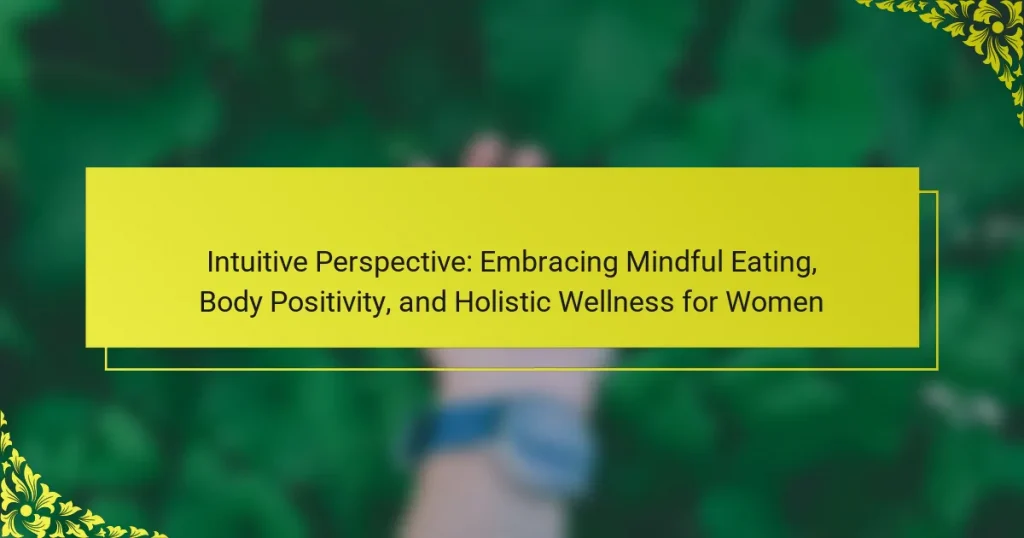 Intuitive Perspective: Embracing Mindful Eating, Body Positivity, and Holistic Wellness for Women